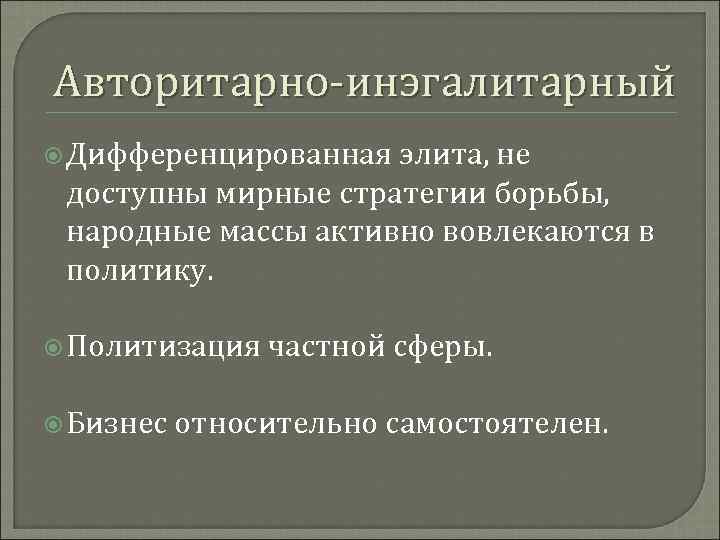 Авторитарно-инэгалитарный

Дифференцированная элита, не доступны мирные стратегии борьбы, народные массы активно вовлекаются в политику.

Политизация частной сферы.

Бизнес относительно самостоятелен.